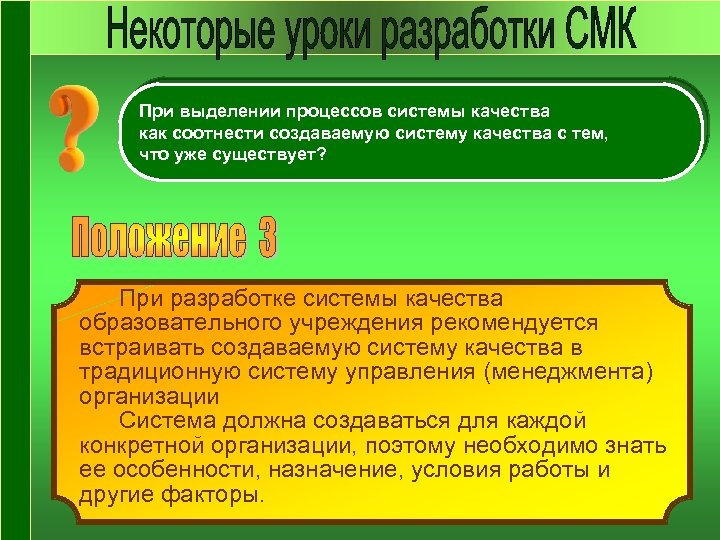 Некоторые уроки разработки СМК

?

При выделении процессов системы качества как соотнести создаваемую систему качества с тем, что уже существует?

Положение 3

При разработке системы качества образовательного учреждения рекомендуется встраивать создаваемую систему качества в традиционную систему управления (менеджмента) организации

Система должна создаваться для каждой конкретной организации, поэтому необходимо знать ее особенности, назначение, условия работы и другие факторы.